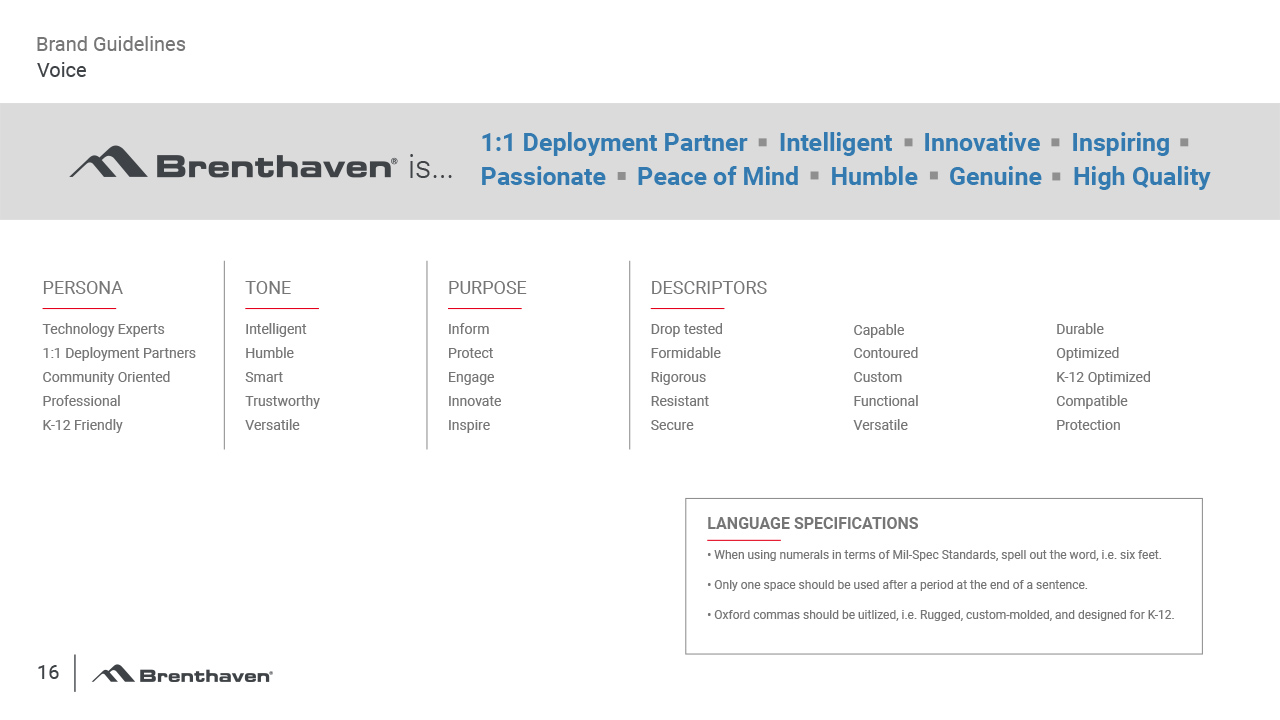 Brand Guidelines
Voice

Brenthaven® is...

1:1 Deployment Partner ▪ Intelligent ▪ Innovative ▪ Inspiring ▪ Passionate ▪ Peace of Mind ▪ Humble ▪ Genuine ▪ High Quality

PERSONA
Technology Experts
1:1 Deployment Partners
Community Oriented
Professional
K-12 Friendly

TONE
Intelligent
Humble
Smart
Trustworthy
Versatile

PURPOSE
Inform
Protect
Engage
Innovate
Inspire

DESCRIPTORS
Drop tested
Formidable
Rigorous
Resistant
Secure

Capable
Contoured
Custom
Functional
Versatile

Durable
Optimized
K-12 Optimized
Compatible
Protection

LANGUAGE SPECIFICATIONS
• When using numerals in terms of Mil-Spec Standards, spell out the word, i.e. six feet.
• Only one space should be used after a period at the end of a sentence.
• Oxford commas should be uitlized, i.e. Rugged, custom-molded, and designed for K-12.

16 Brenthaven®